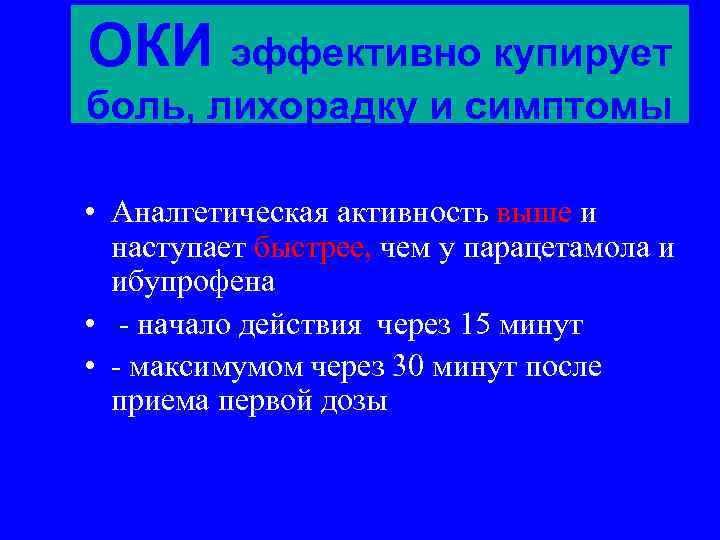 ОКИ эффективно купирует боль, лихорадку и симптомы

• Аналгетическая активность выше и наступает быстрее, чем у парацетамола и ибупрофена

• - начало действия через 15 минут

• - максимумом через 30 минут после приема первой дозы